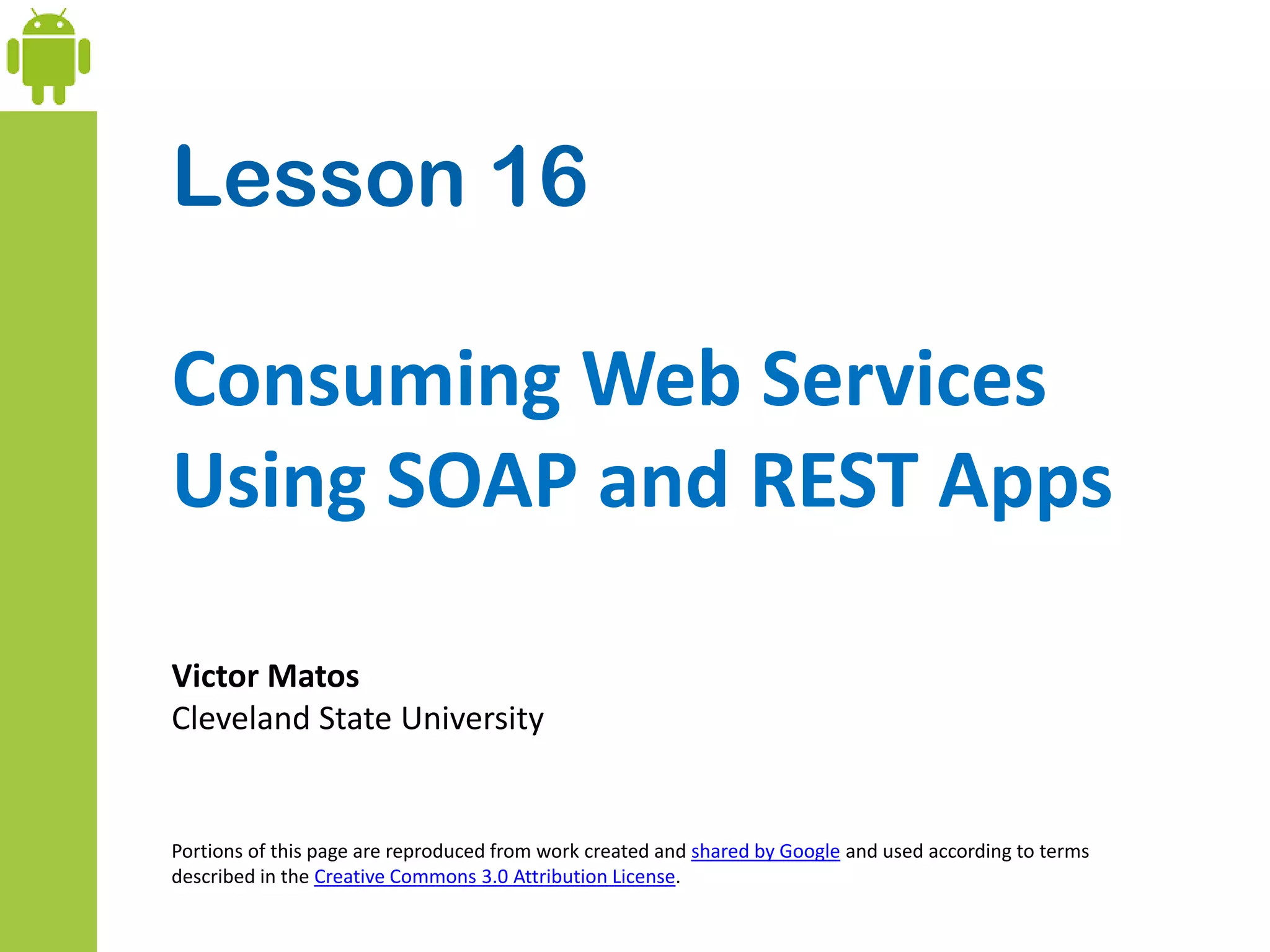 Lesson 16

Consuming Web Services Using SOAP and REST Apps

Victor Matos
Cleveland State University

Portions of this page are reproduced from work created and shared by Google and used according to terms described in the Creative Commons 3.0 Attribution License.